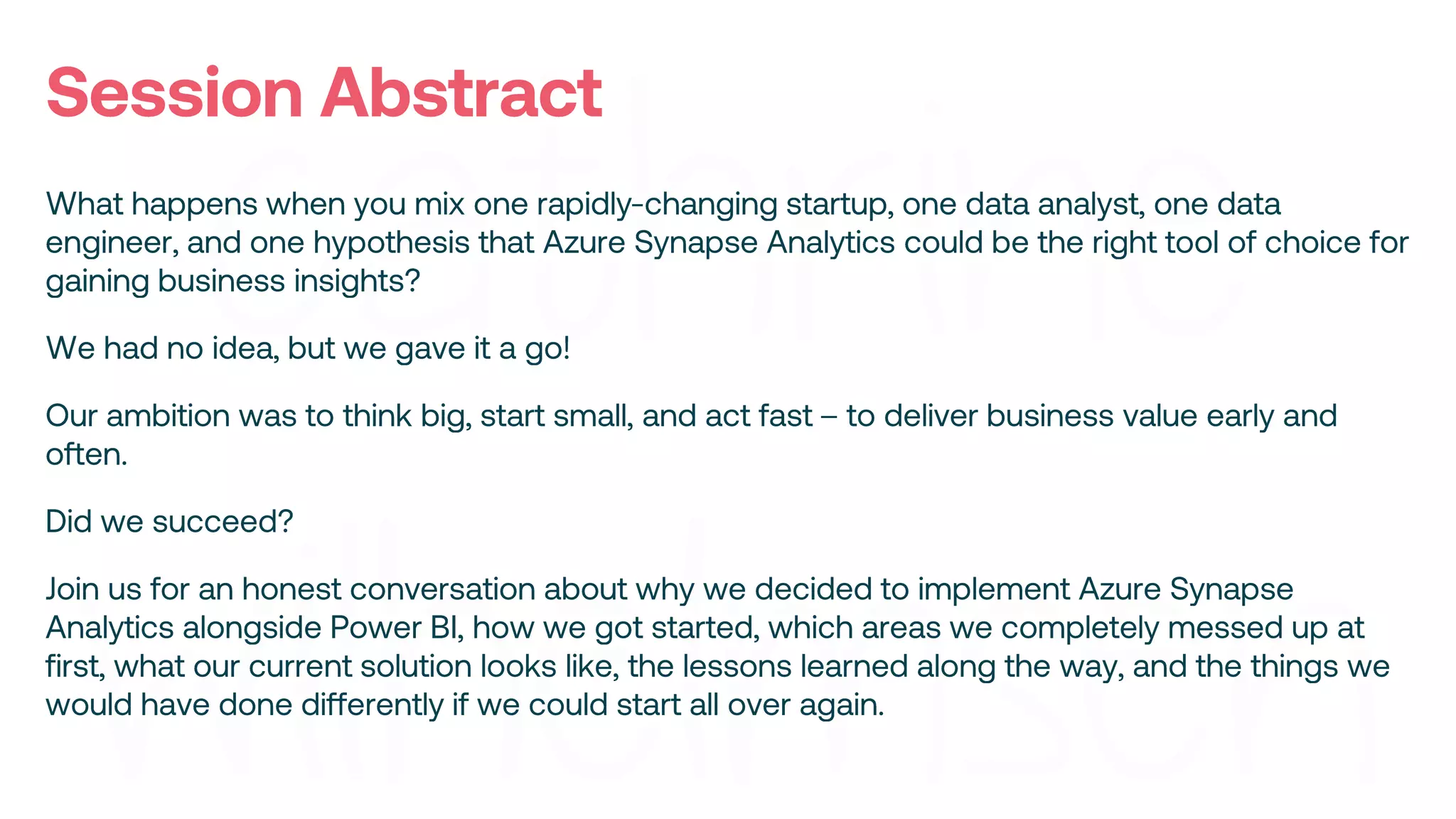 Session Abstract

What happens when you mix one rapidly-changing startup, one data analyst, one data engineer, and one hypothesis that Azure Synapse Analytics could be the right tool of choice for gaining business insights?

We had no idea, but we gave it a go!

Our ambition was to think big, start small, and act fast – to deliver business value early and often.

Did we succeed?

Join us for an honest conversation about why we decided to implement Azure Synapse Analytics alongside Power BI, how we got started, which areas we completely messed up at first, what our current solution looks like, the lessons learned along the way, and the things we would have done differently if we could start all over again.